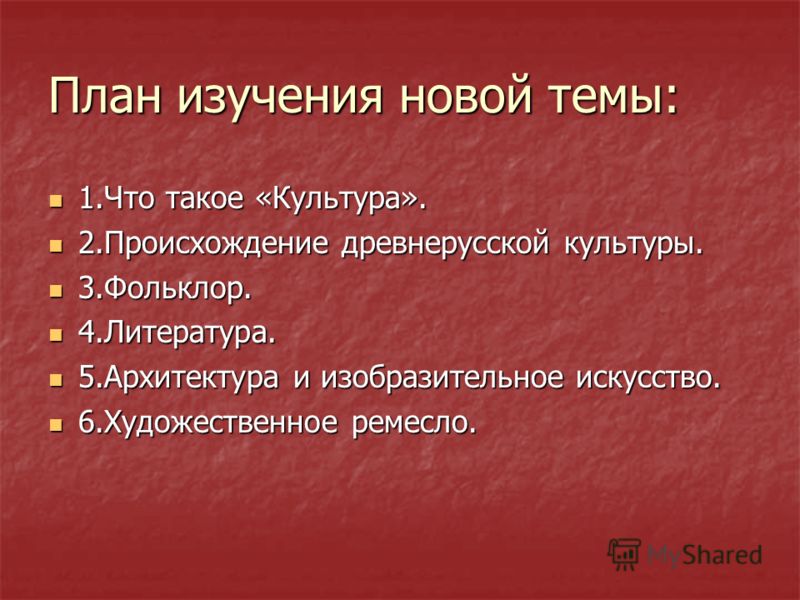 План изучения новой темы:

1.Что такое «Культура».
2.Происхождение древнерусской культуры.
3.Фольклор.
4.Литература.
5.Архитектура и изобразительное искусство.
6.Художественное ремесло.

MyShared